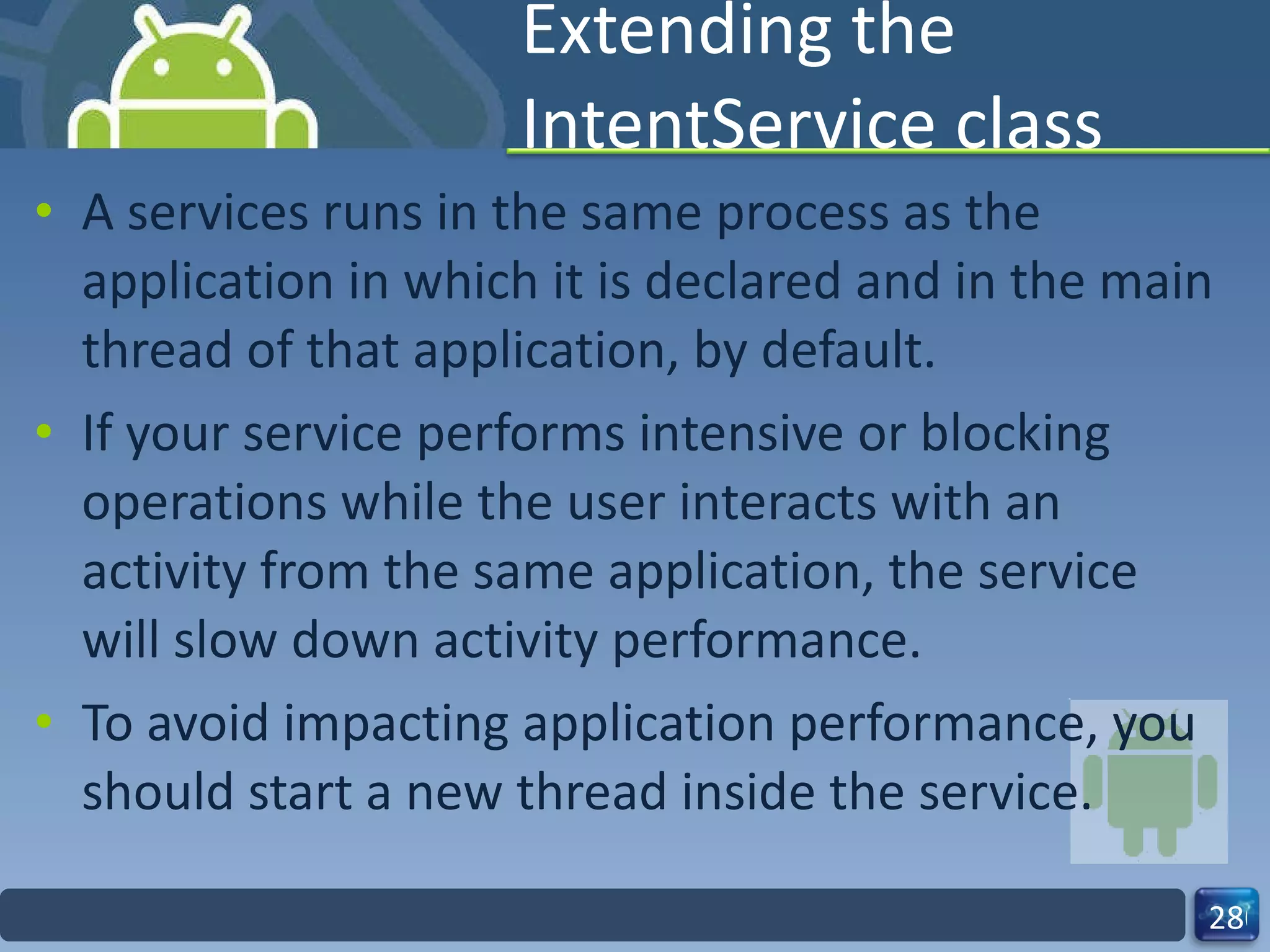 Extending the IntentService class

• A services runs in the same process as the application in which it is declared and in the main thread of that application, by default.

• If your service performs intensive or blocking operations while the user interacts with an activity from the same application, the service will slow down activity performance.

• To avoid impacting application performance, you should start a new thread inside the service.

28